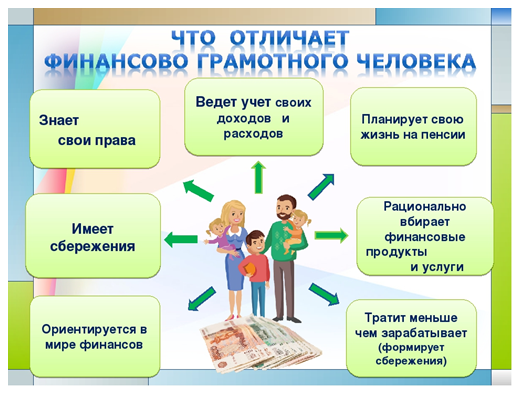 ЧТО ОТЛИЧАЕТ
ФИНАНСОВО ГРАМОТНОГО ЧЕЛОВЕКА

Знает свои права

Ведет учет своих доходов и расходов

Планирует свою жизнь на пенсии

Имеет сбережения

Рационально вбирает финансовые продукты и услуги

Ориентируется в мире финансов

Тратит меньше чем зарабатывает (формирует сбережения)